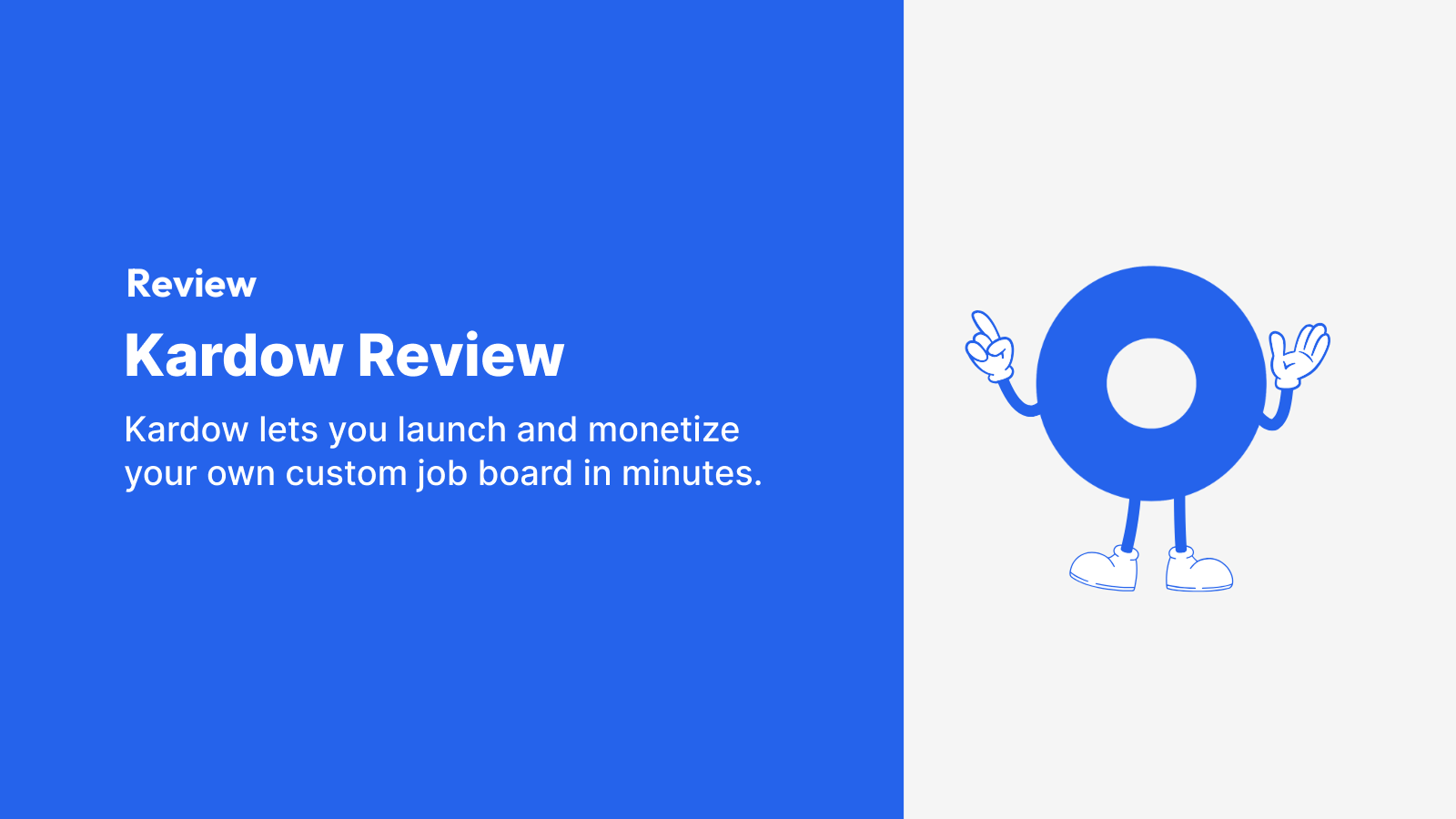 Review

Kardow Review

Kardow lets you launch and monetize your own custom job board in minutes.